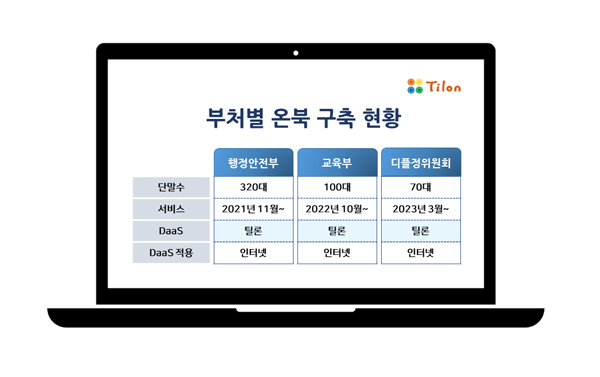 Tilon

부처별 온북 구축 현황

| | 행정안전부 | 교육부 | 디플정위원회 |
|---|---|---|---|
| 단말수 | 320대 | 100대 | 70대 |
| 서비스 | 2021년 11월~ | 2022년 10월~ | 2023년 3월~ |
| DaaS | 틸론 | 틸론 | 틸론 |
| DaaS 적용 | 인터넷 | 인터넷 | 인터넷 |